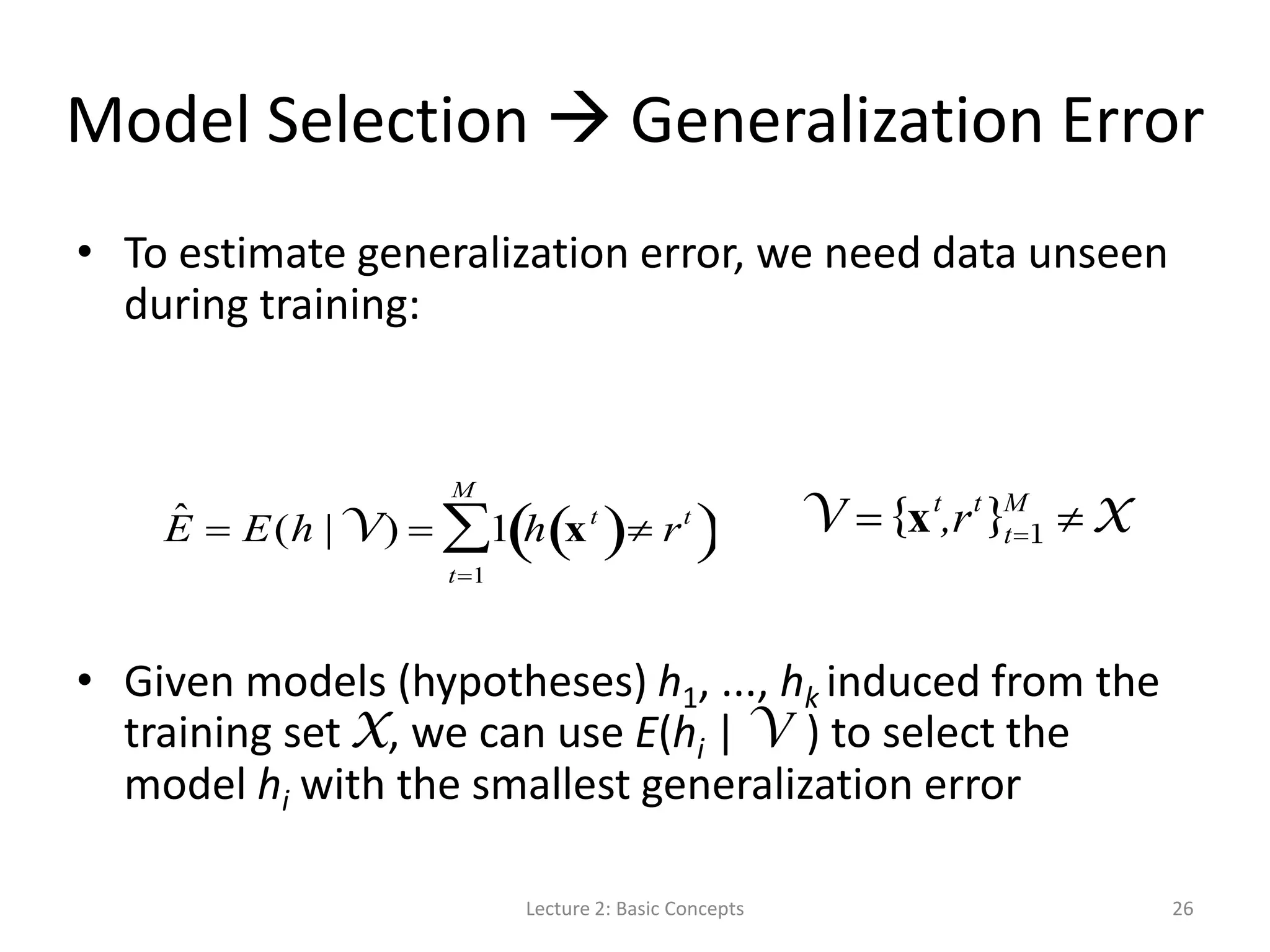 Model Selection → Generalization Error

• To estimate generalization error, we need data unseen during training:

$\hat{E} = E(h \mid \mathcal{V}) = \sum_{t=1}^{M} 1\left(h\left(\mathbf{x}^t\right) \neq r^t\right)$ $\mathcal{V} = \{\mathbf{x}^t, r^t\}_{t=1}^{M} \neq \mathcal{X}$

• Given models (hypotheses) $h_1$, ..., $h_k$ induced from the training set $\mathcal{X}$, we can use $E(h_i \mid \mathcal{V})$ to select the model $h_i$ with the smallest generalization error

Lecture 2: Basic Concepts

26